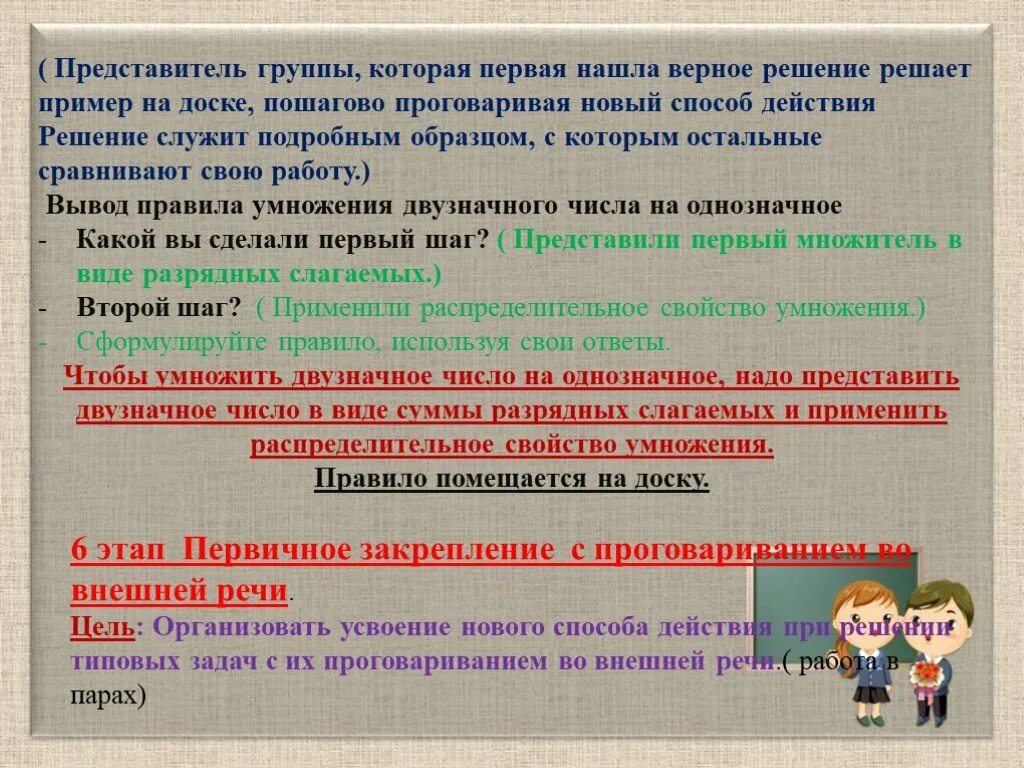 ( Представитель группы, которая первая нашла верное решение решает пример на доске, пошагово проговаривая новый способ действия Решение служит подробным образцом, с которым остальные сравнивают свою работу.)

Вывод правила умножения двузначного числа на однозначное

- Какой вы сделали первый шаг? ( Представили первый множитель в виде разрядных слагаемых.)
- Второй шаг? ( Применили распределительное свойство умножения.)
- Сформулируйте правило, используя свои ответы.

Чтобы умножить двузначное число на однозначное, надо представить двузначное число в виде суммы разрядных слагаемых и применить распределительное свойство умножения.

Правило помещается на доску.

6 этап Первичное закрепление с проговариванием во внешней речи.

Цель: Организовать усвоение нового способа действия при решении типовых задач с их проговариванием во внешней речи.( работа в парах)